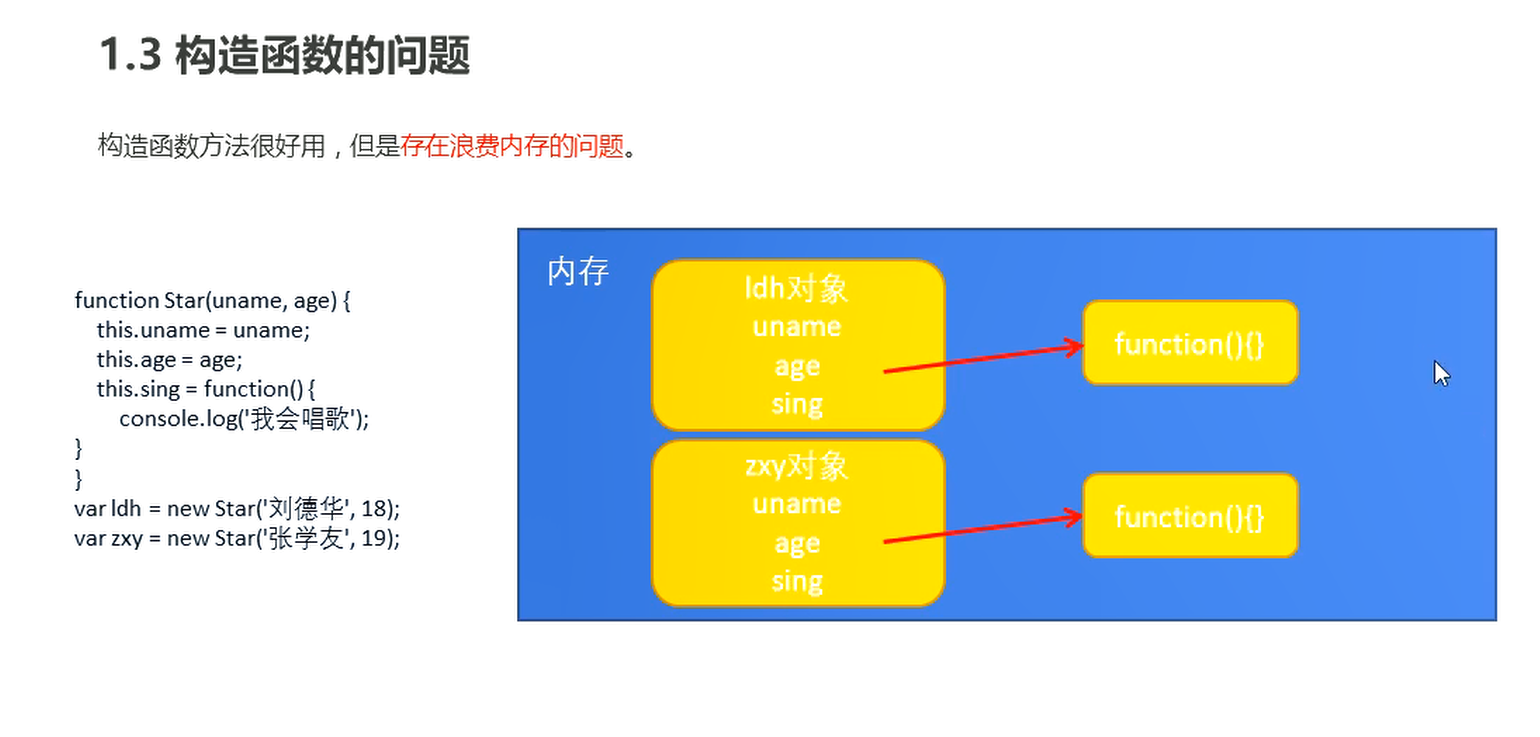 1.3 构造函数的问题

构造函数方法很好用，但是存在浪费内存的问题。

function Star(uname, age) {
this.uname = uname;
this.age = age;
this.sing = function() {
console.log('我会唱歌');
}
}
var ldh = new Star('刘德华', 18);
var zxy = new Star('张学友', 19);

内存

ldh对象
uname
age
sing

function(){}

zxy对象
uname
age
sing

function(){}